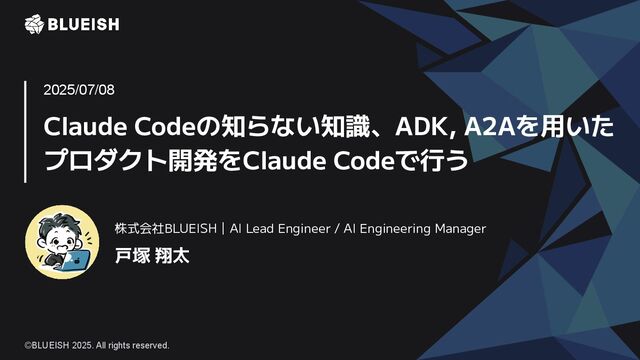 BLUEISH

2025/07/08

Claude Codeの知らない知識、ADK, A2Aを用いたプロダクト開発をClaude Codeで行う

株式会社BLUEISH | AI Lead Engineer / AI Engineering Manager

戸塚 翔太

©BLUEISH 2025. All rights reserved.